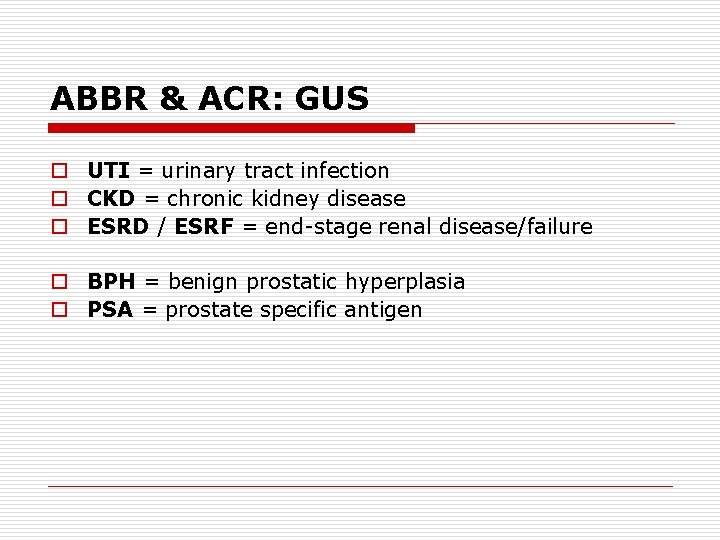 ABBR & ACR: GUS

UTI = urinary tract infection
CKD = chronic kidney disease
ESRD / ESRF = end-stage renal disease/failure

BPH = benign prostatic hyperplasia
PSA = prostate specific antigen